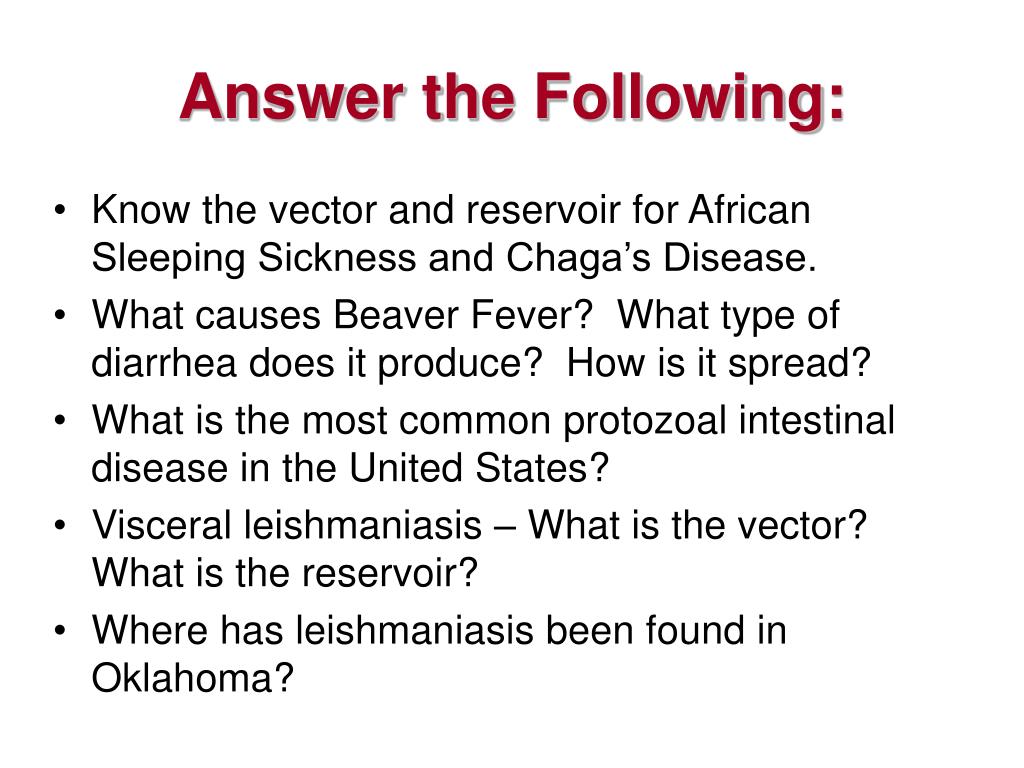 Answer the Following:

• Know the vector and reservoir for African Sleeping Sickness and Chaga’s Disease.
• What causes Beaver Fever?  What type of diarrhea does it produce?  How is it spread?
• What is the most common protozoal intestinal disease in the United States?
• Visceral leishmaniasis – What is the vector?  What is the reservoir?
• Where has leishmaniasis been found in Oklahoma?